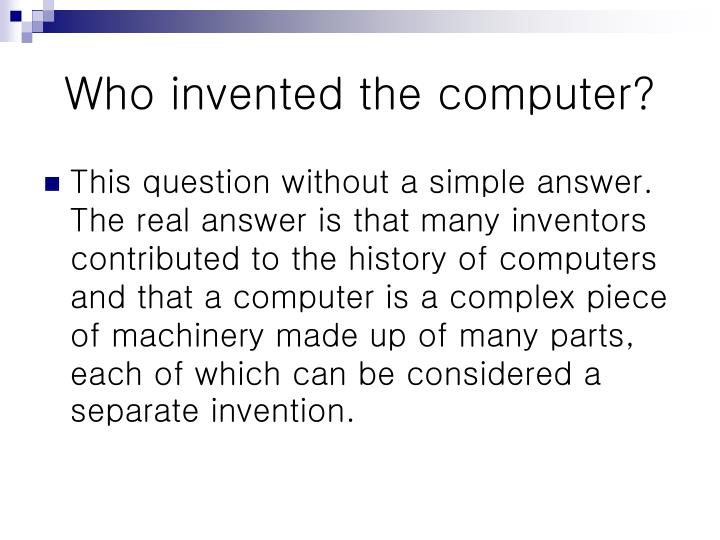 Who invented the computer?

This question without a simple answer. The real answer is that many inventors contributed to the history of computers and that a computer is a complex piece of machinery made up of many parts, each of which can be considered a separate invention.